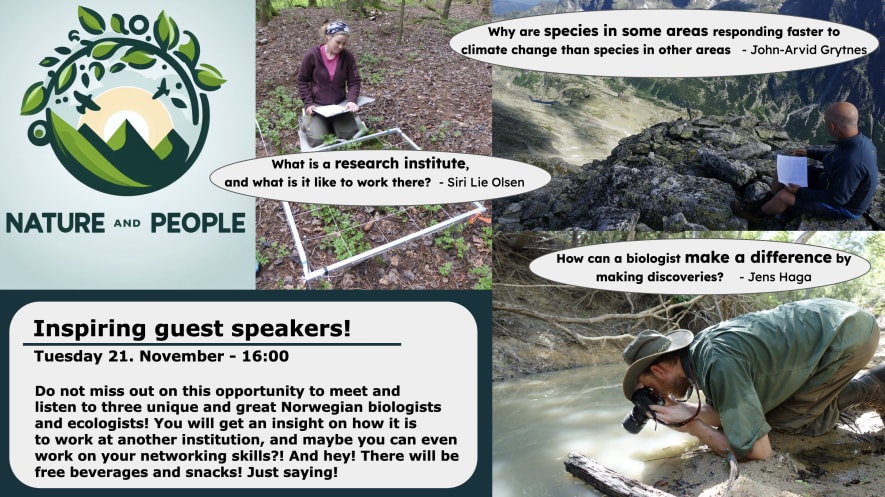 NATURE AND PEOPLE

Why are species in some areas responding faster to climate change than species in other areas - John-Arvid Grytnes

What is a research institute, and what is it like to work there? - Siri Lie Olsen

How can a biologist make a difference by making discoveries? - Jens Haga

Inspiring guest speakers!

Tuesday 21. November - 16:00

Do not miss out on this opportunity to meet and listen to three unique and great Norwegian biologists and ecologists! You will get an insight on how it is to work at another institution, and maybe you can even work on your networking skills?! And hey! There will be free beverages and snacks! Just saying!